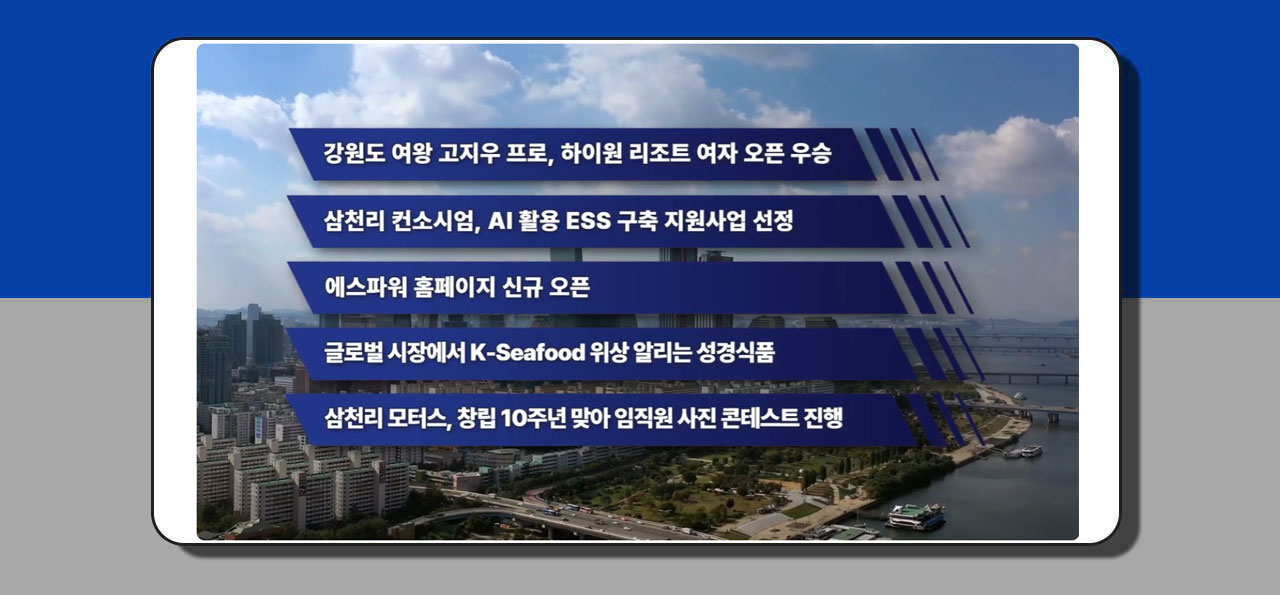 강원도 여왕 고지우 프로, 하이원 리조트 여자 오픈 우승

삼천리 컨소시엄, AI 활용 ESS 구축 지원사업 선정

에스파워 홈페이지 신규 오픈

글로벌 시장에서 K-Seafood 위상 알리는 성경식품

삼천리 모터스, 창립 10주년 맞아 임직원 사진 콘테스트 진행